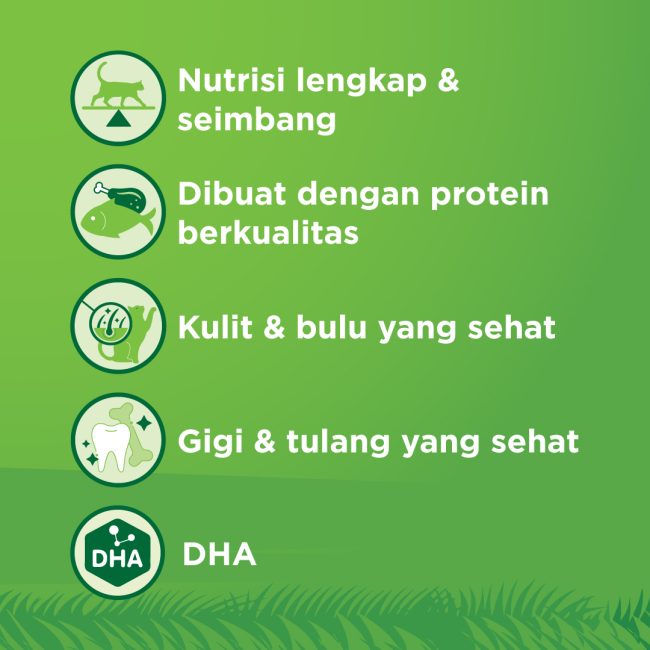 Nutrisi lengkap & seimbang

Dibuat dengan protein berkualitas

Kulit & bulu yang sehat

Gigi & tulang yang sehat

DHA

DHA